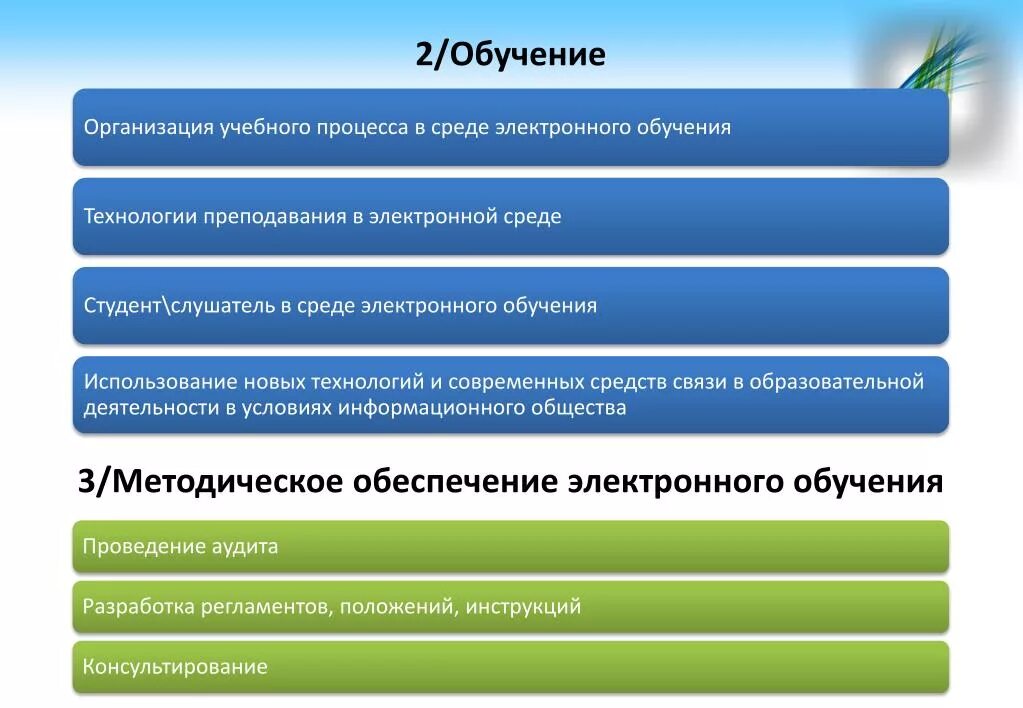 2/Обучение

Организация учебного процесса в среде электронного обучения

Технологии преподавания в электронной среде

Студент\слушатель в среде электронного обучения

Использование новых технологий и современных средств связи в образовательной деятельности в условиях информационного общества

3/Методическое обеспечение электронного обучения

Проведение аудита

Разработка регламентов, положений, инструкций

Консультирование